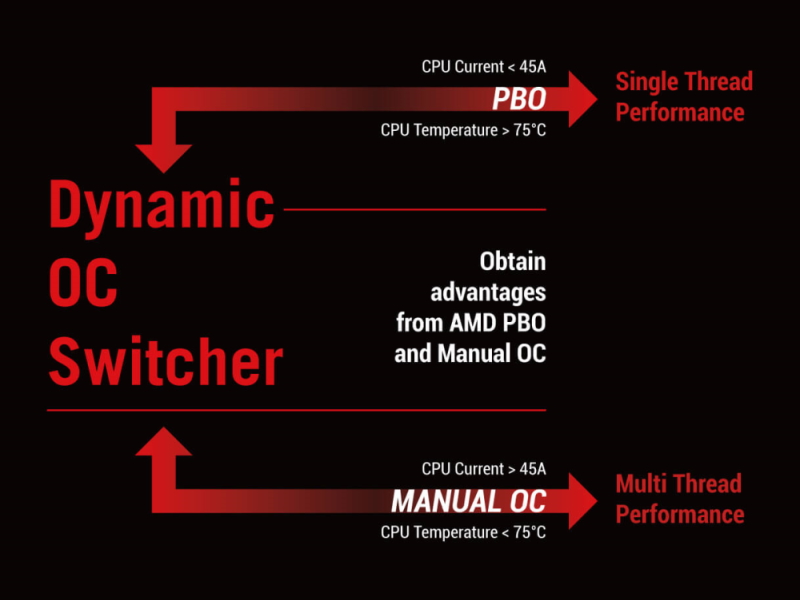 CPU Current < 45A
PBO
CPU Temperature > 75°C

Single Thread Performance

Dynamic OC Switcher

Obtain advantages from AMD PBO and Manual OC

CPU Current > 45A
MANUAL OC
CPU Temperature < 75°C

Multi Thread Performance